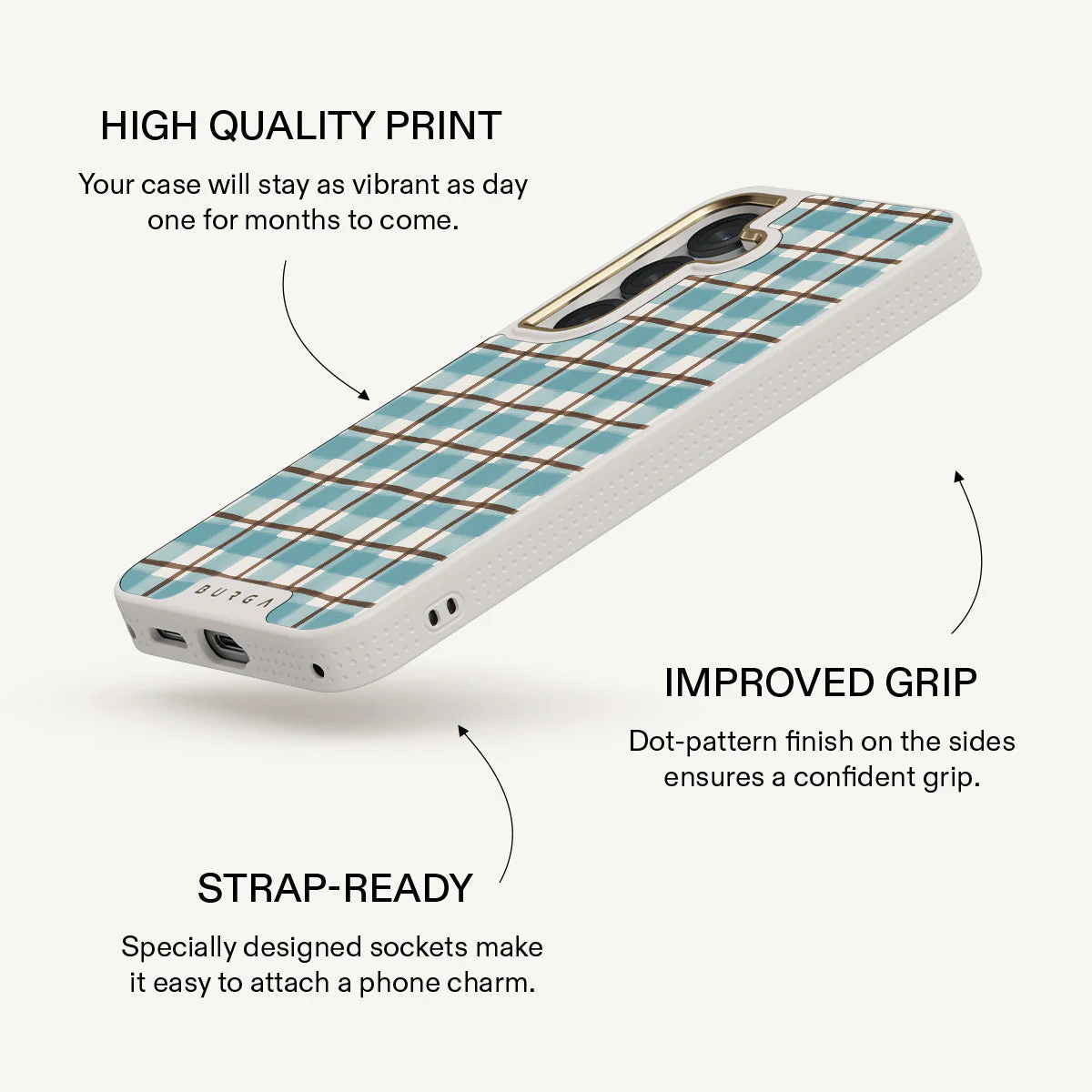 HIGH QUALITY PRINT

Your case will stay as vibrant as day one for months to come.

BURGA

IMPROVED GRIP

Dot-pattern finish on the sides ensures a confident grip.

STRAP-READY

Specially designed sockets make it easy to attach a phone charm.